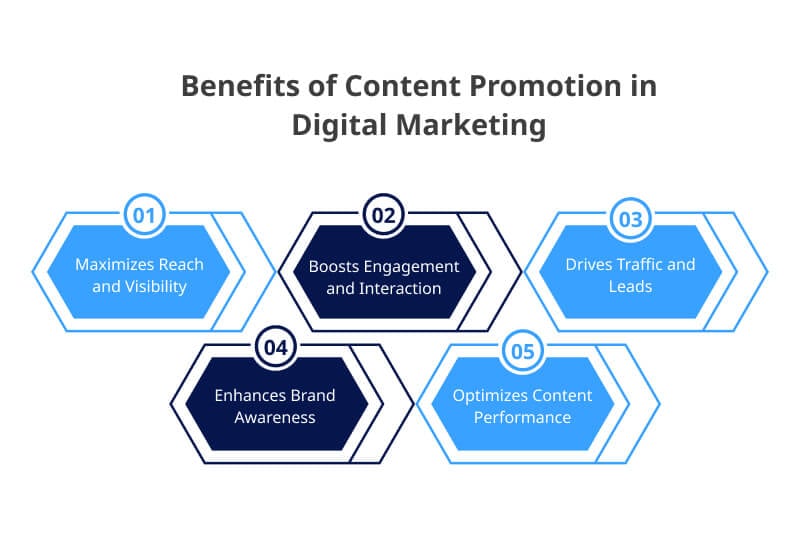 Benefits of Content Promotion in Digital Marketing

01
Maximizes Reach and Visibility

02
Boosts Engagement and Interaction

03
Drives Traffic and Leads

04
Enhances Brand Awareness

05
Optimizes Content Performance